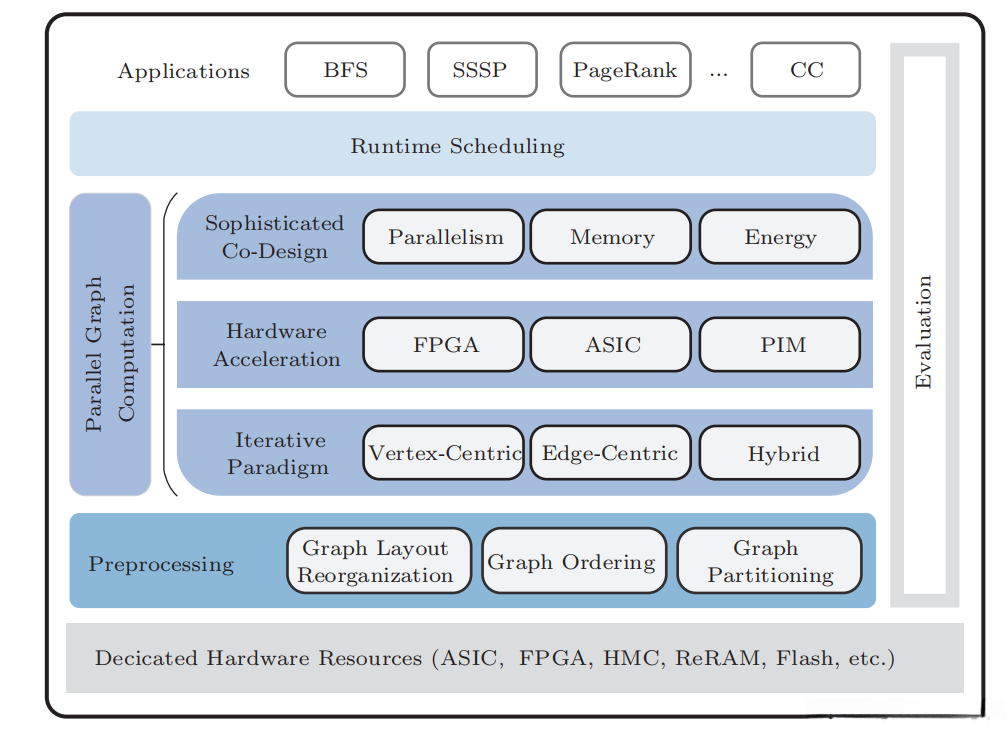 Applications

BFS

SSSP

PageRank

...

CC

Runtime Scheduling

Parallel Graph Computation

Sophisticated Co-Design

Parallelism

Memory

Energy

Hardware Acceleration

FPGA

ASIC

PIM

Iterative Paradigm

Vertex-Centric

Edge-Centric

Hybrid

Preprocessing

Graph Layout Reorganization

Graph Ordering

Graph Partitioning

Evaluation

Decicated Hardware Resources (ASIC, FPGA, HMC, ReRAM, Flash, etc.)